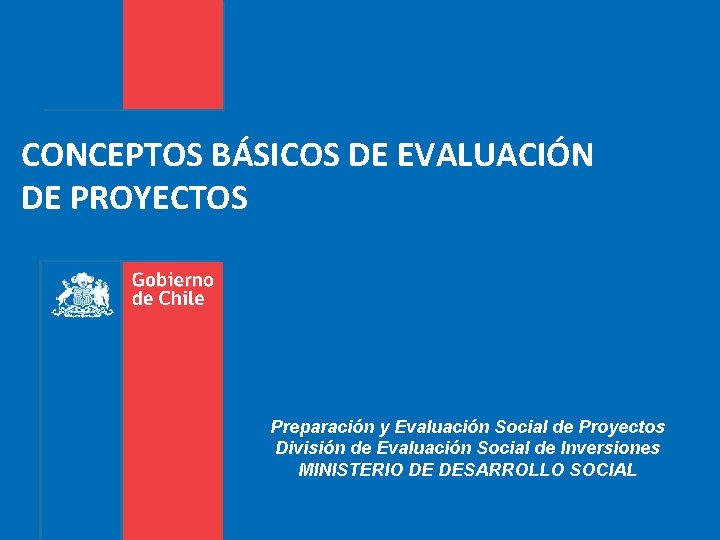 CONCEPTOS BÁSICOS DE EVALUACIÓN DE PROYECTOS

Gobierno de Chile

Preparación y Evaluación Social de Proyectos
División de Evaluación Social de Inversiones
MINISTERIO DE DESARROLLO SOCIAL